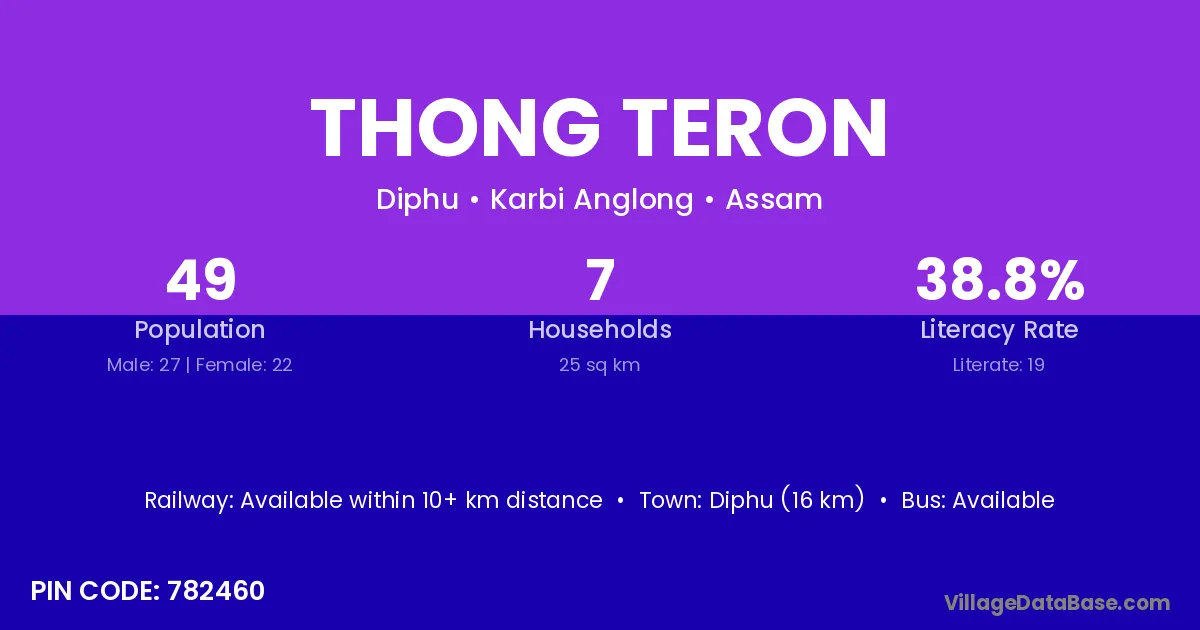 THONG TERON

Diphu • Karbi Anglong • Assam

49
Population
Male: 27 | Female: 22

7
Households
25 sq km

38.8%
Literacy Rate
Literate: 19

Railway: Available within 10+ km distance • Town: Diphu (16 km) • Bus: Available

PIN CODE: 782460

VillageDataBase.com